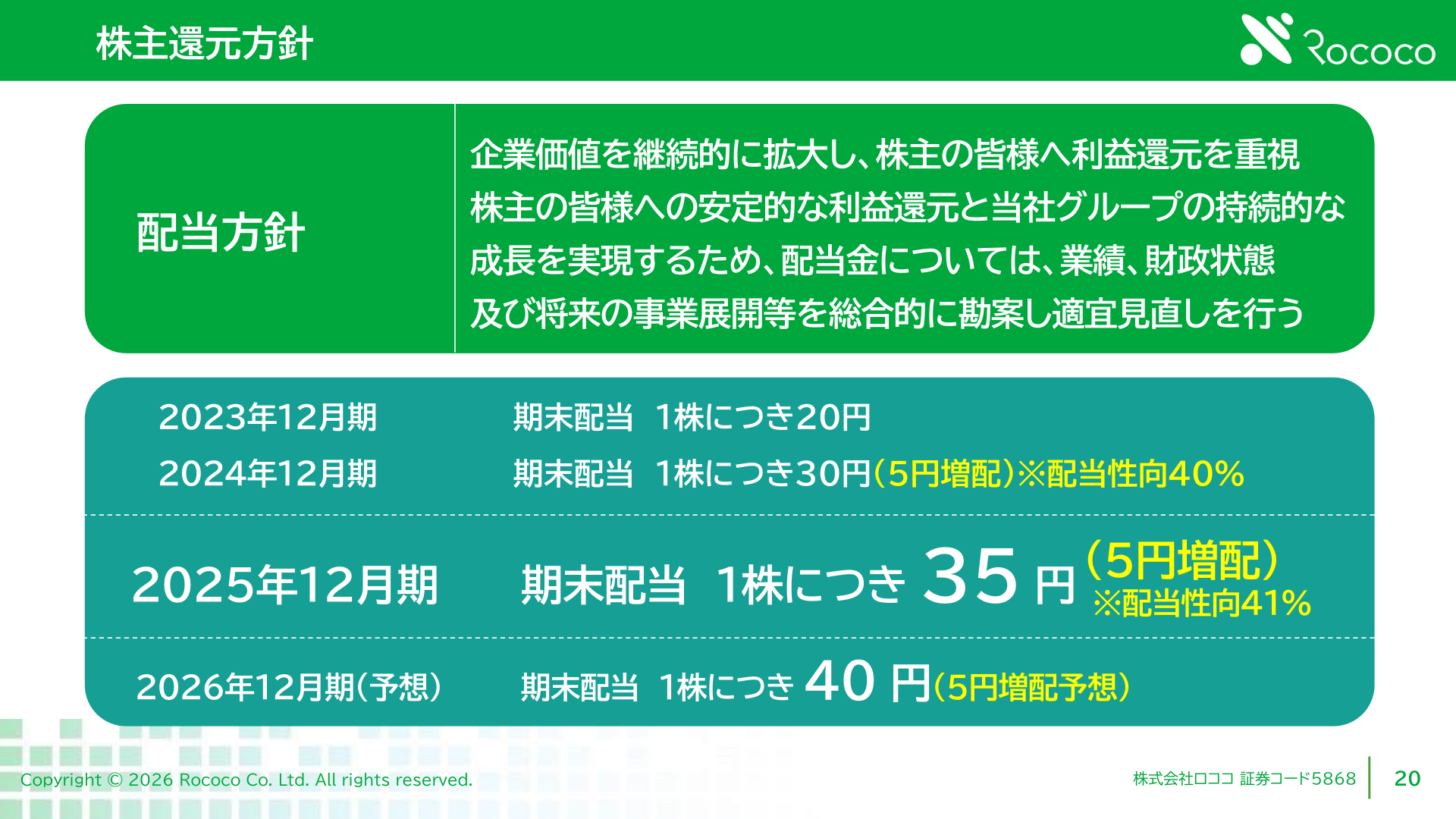 株主還元方針

Rococo

配当方針

企業価値を継続的に拡大し、株主の皆様へ利益還元を重視
株主の皆様への安定的な利益還元と当社グループの持続的な成長を実現するため、配当金については、業績、財政状態及び将来の事業展開等を総合的に勘案し適宜見直しを行う

2023年12月期　期末配当　1株につき20円

2024年12月期　期末配当　1株につき30円（5円増配）※配当性向40%

2025年12月期　期末配当　1株につき 35 円（5円増配）※配当性向41%

2026年12月期（予想）　期末配当　1株につき 40 円（5円増配予想）

Copyright © 2026 Rococo Co. Ltd. All rights reserved.

株式会社ロココ 証券コード5868

20